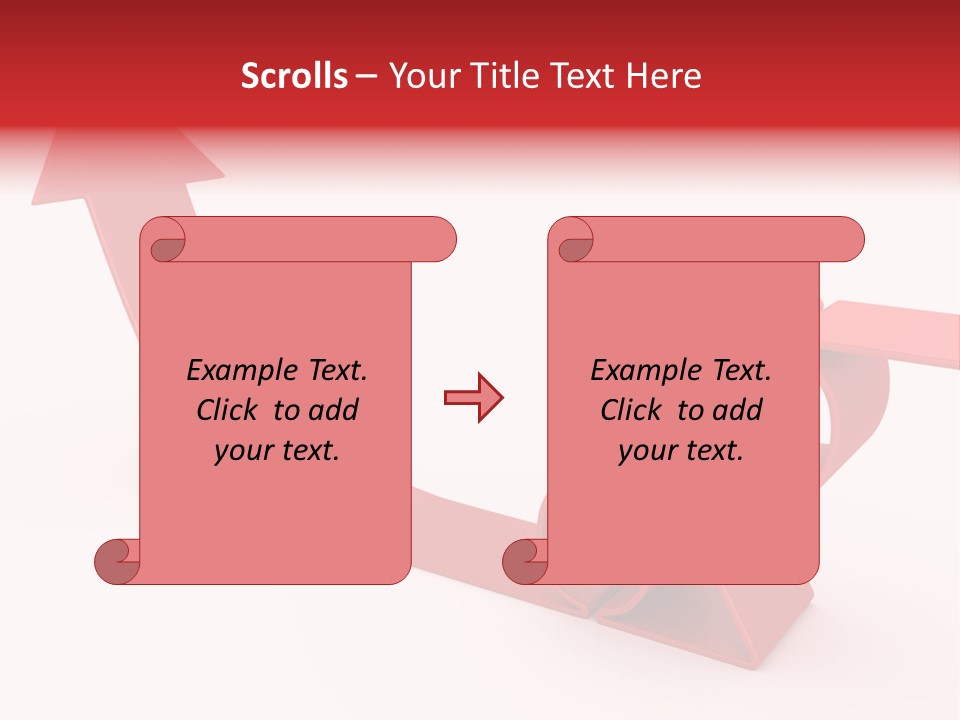 Scrolls – Your Title Text Here

Example Text. Click to add your text.

Example Text. Click to add your text.